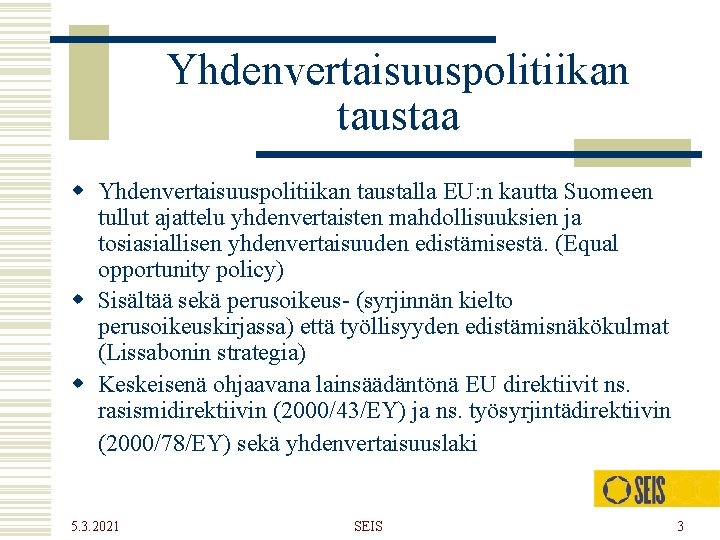 Yhdenvertaisuuspolitiikan taustaa

- Yhdenvertaisuuspolitiikan taustalla EU:n kautta Suomeen tullut ajattelu yhdenvertaisten mahdollisuuksien ja tosiasiallisen yhdenvertaisuuden edistämisestä. (Equal opportunity policy)
- Sisältää sekä perusoikeus- (syrjinnän kielto perusoikeuskirjassa) että työllisyyden edistämisnäkökulmat (Lissabonin strategia)
- Keskeisenä ohjaavana lainsäädäntönä EU direktiivit ns. rasismidirektiivin (2000/43/EY) ja ns. työsyrjintädirektiivin (2000/78/EY) sekä yhdenvertaisuuslaki

SEIS

5.3.2021 SEIS 3